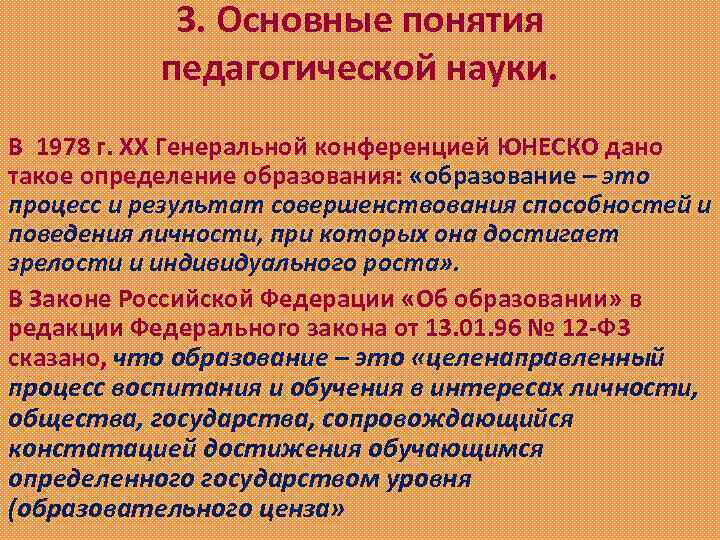 3. Основные понятия педагогической науки.

В 1978 г. XX Генеральной конференцией ЮНЕСКО дано такое определение образования: «образование – это процесс и результат совершенствования способностей и поведения личности, при которых она достигает зрелости и индивидуального роста».

В Законе Российской Федерации «Об образовании» в редакции Федерального закона от 13.01.96 № 12-ФЗ сказано, что образование – это «целенаправленный процесс воспитания и обучения в интересах личности, общества, государства, сопровождающийся констатацией достижения обучающимся определенного государством уровня (образовательного ценза»